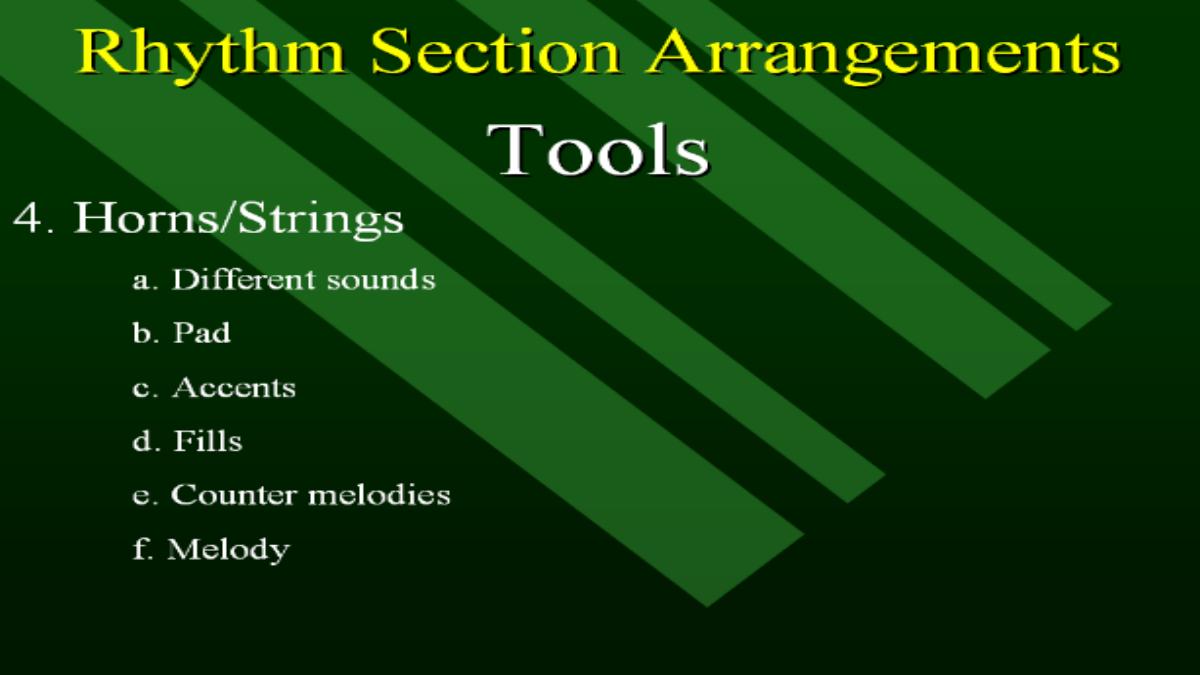 Rhythm Section Arrangements

Tools

4. Horns/Strings

a. Different sounds

b. Pad

c. Accents

d. Fills

e. Counter melodies

f. Melody